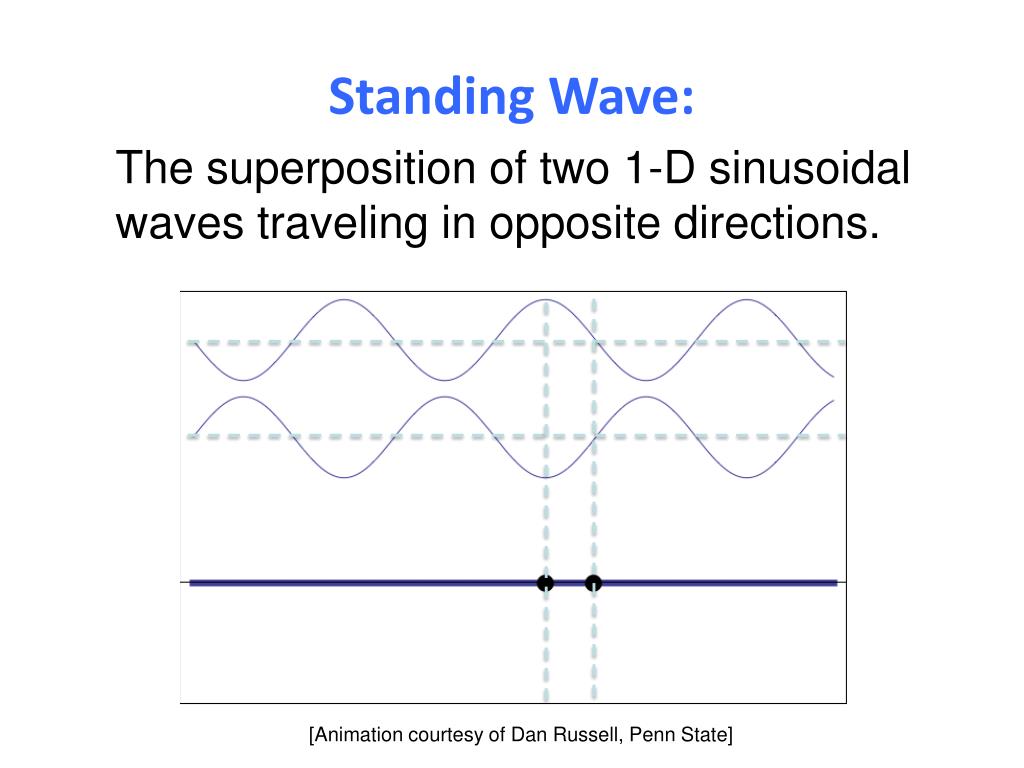 Standing Wave:

The superposition of two 1-D sinusoidal waves traveling in opposite directions.

[Animation courtesy of Dan Russell, Penn State]